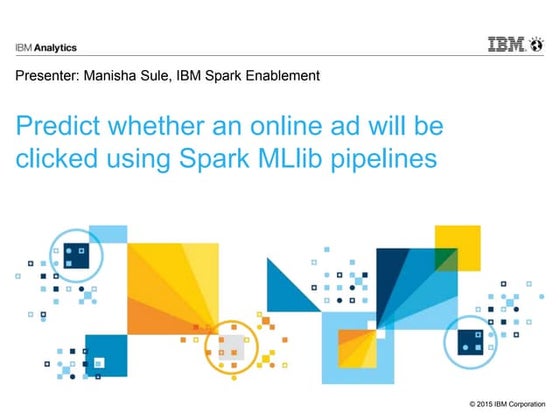 IBM Analytics

IBM

Presenter: Manisha Sule, IBM Spark Enablement

Predict whether an online ad will be clicked using Spark MLlib pipelines

© 2015 IBM Corporation